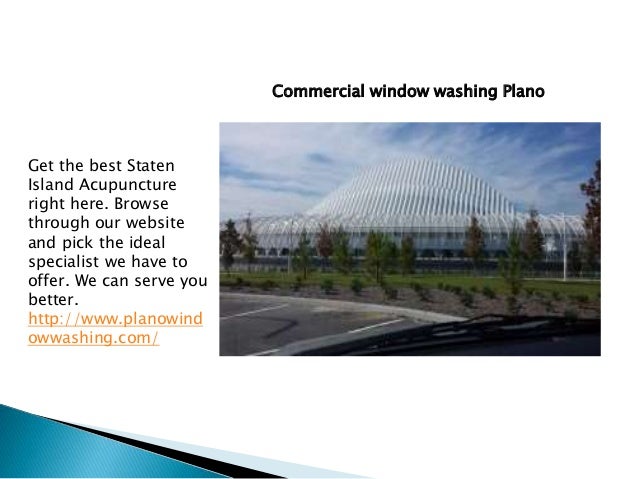 Commercial window washing Plano

Get the best Staten Island Acupuncture right here. Browse through our website and pick the ideal specialist we have to offer. We can serve you better. http://www.planowindowwashing.com/